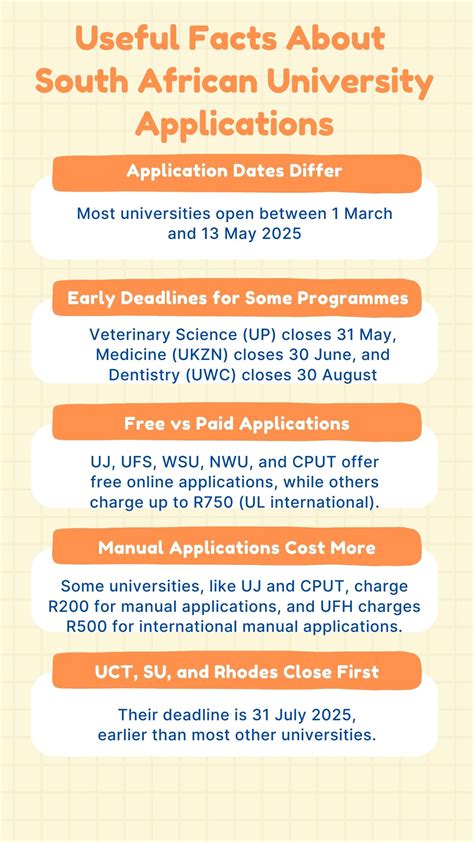 Useful Facts About South African University Applications

Application Dates Differ

Most universities open between 1 March and 13 May 2025

Early Deadlines for Some Programmes

Veterinary Science (UP) closes 31 May, Medicine (UKZN) closes 30 June, and Dentistry (UWC) closes 30 August

Free vs Paid Applications

UJ, UFS, WSU, NWU, and CPUT offer free online applications, while others charge up to R750 (UL international).

Manual Applications Cost More

Some universities, like UJ and CPUT, charge R200 for manual applications, and UFH charges R500 for international manual applications.

UCT, SU, and Rhodes Close First

Their deadline is 31 July 2025, earlier than most other universities.